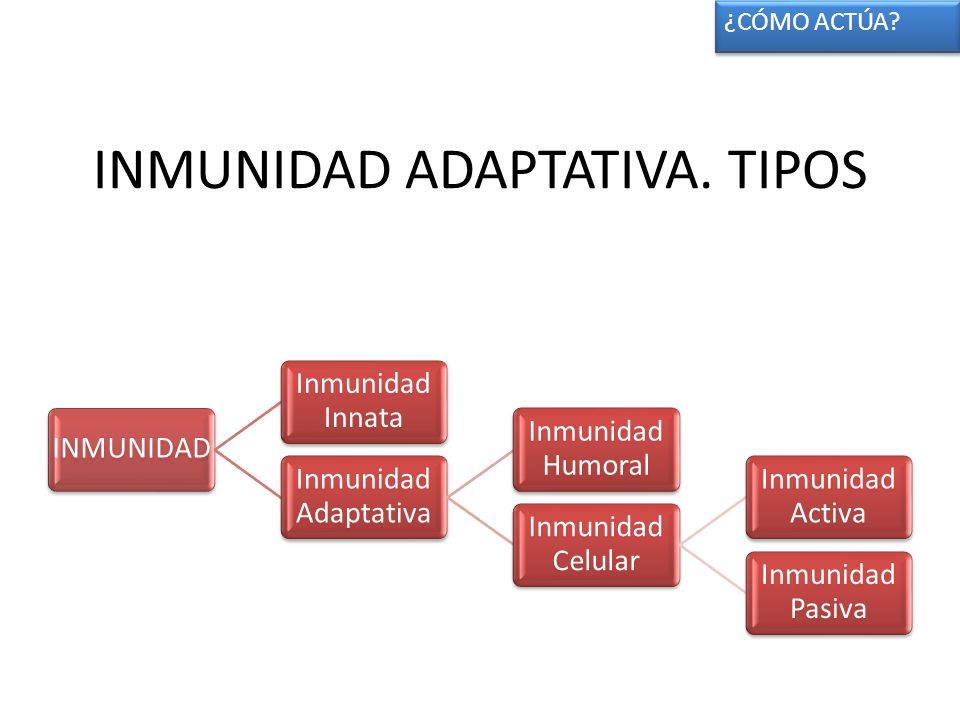 ¿CÓMO ACTÚA?

INMUNIDAD ADAPTATIVA. TIPOS

INMUNIDAD

Inmunidad Innata

Inmunidad Adaptativa

Inmunidad Humoral

Inmunidad Celular

Inmunidad Activa

Inmunidad Pasiva